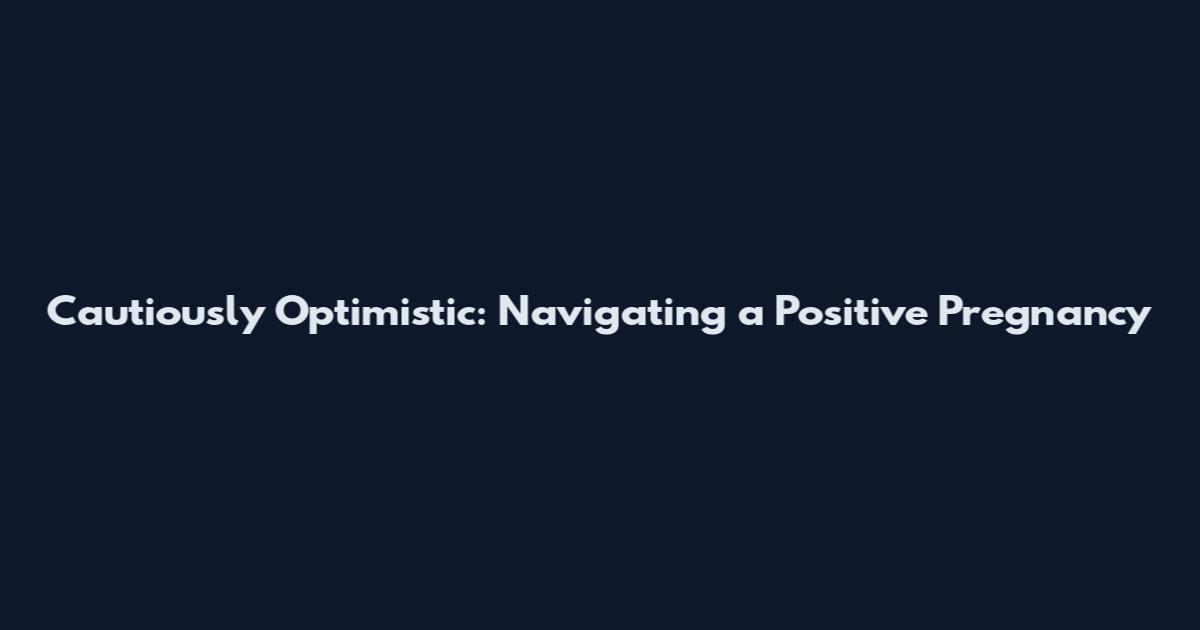 Cautiously Optimistic: Navigating a Positive Pregnancy